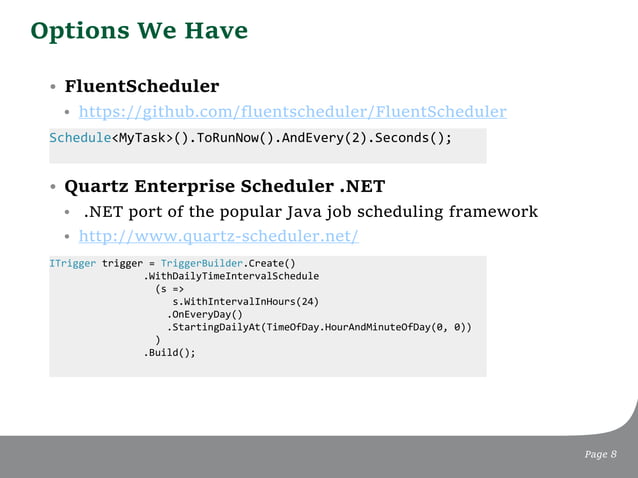 Options We Have

• FluentScheduler
  • https://github.com/fluentscheduler/FluentScheduler

Schedule<MyTask>().ToRunNow().AndEvery(2).Seconds();

• Quartz Enterprise Scheduler .NET
  • .NET port of the popular Java job scheduling framework
  • http://www.quartz-scheduler.net/

ITrigger trigger = TriggerBuilder.Create()
    .WithDailyTimeIntervalSchedule
      (s =>
        s.WithIntervalInHours(24)
        .OnEveryDay()
        .StartingDailyAt(TimeOfDay.HourAndMinuteOfDay(0, 0))
      )
    .Build();

Page 8